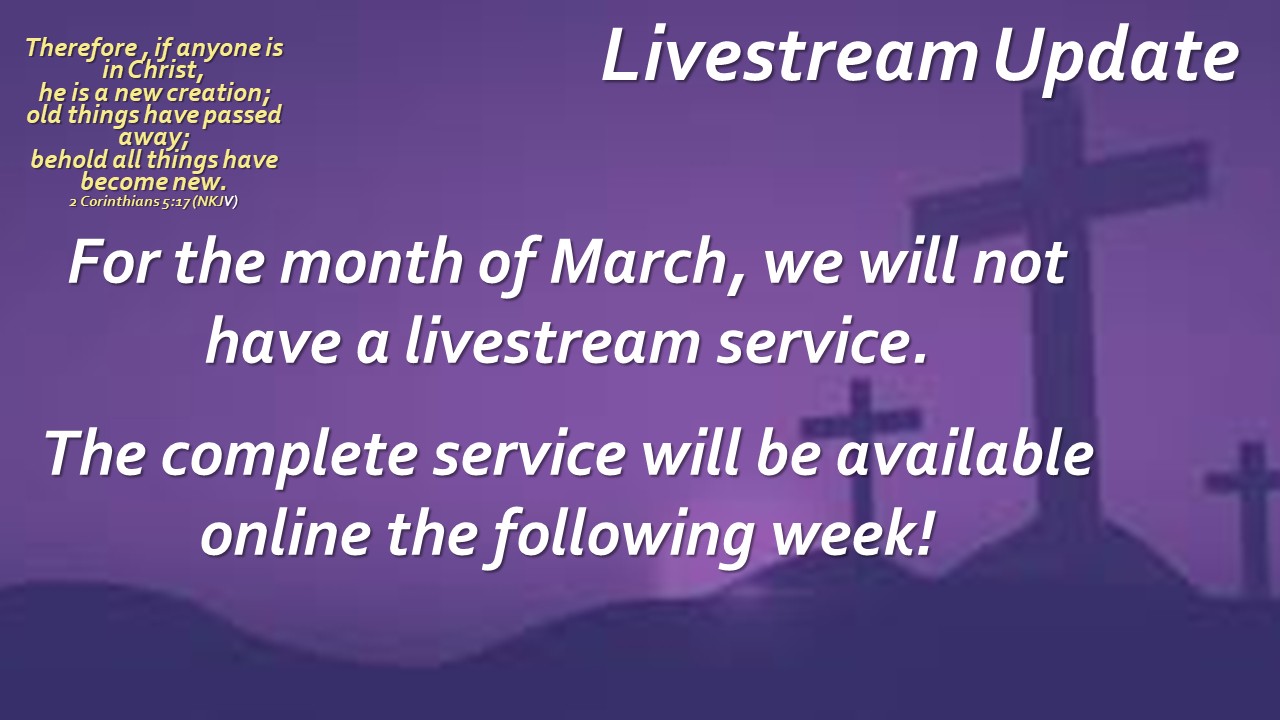 Therefore , if anyone is in Christ, he is a new creation; old things have passed away; behold all things have become new.
2 Corinthians 5:17 (NKJV)

Livestream Update

For the month of March, we will not have a livestream service.

The complete service will be available online the following week!